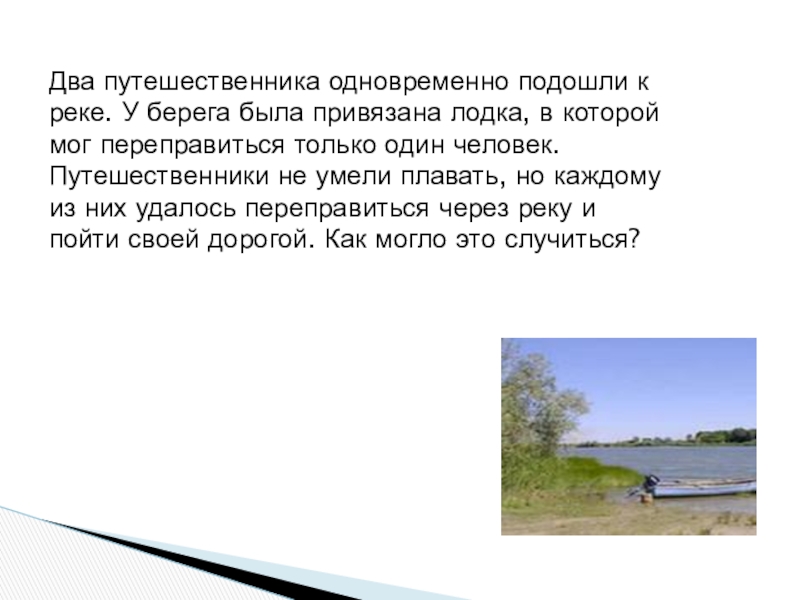 Два путешественника одновременно подошли к реке. У берега была привязана лодка, в которой мог переправиться только один человек. Путешественники не умели плавать, но каждому из них удалось переправиться через реку и пойти своей дорогой. Как могло это случиться?